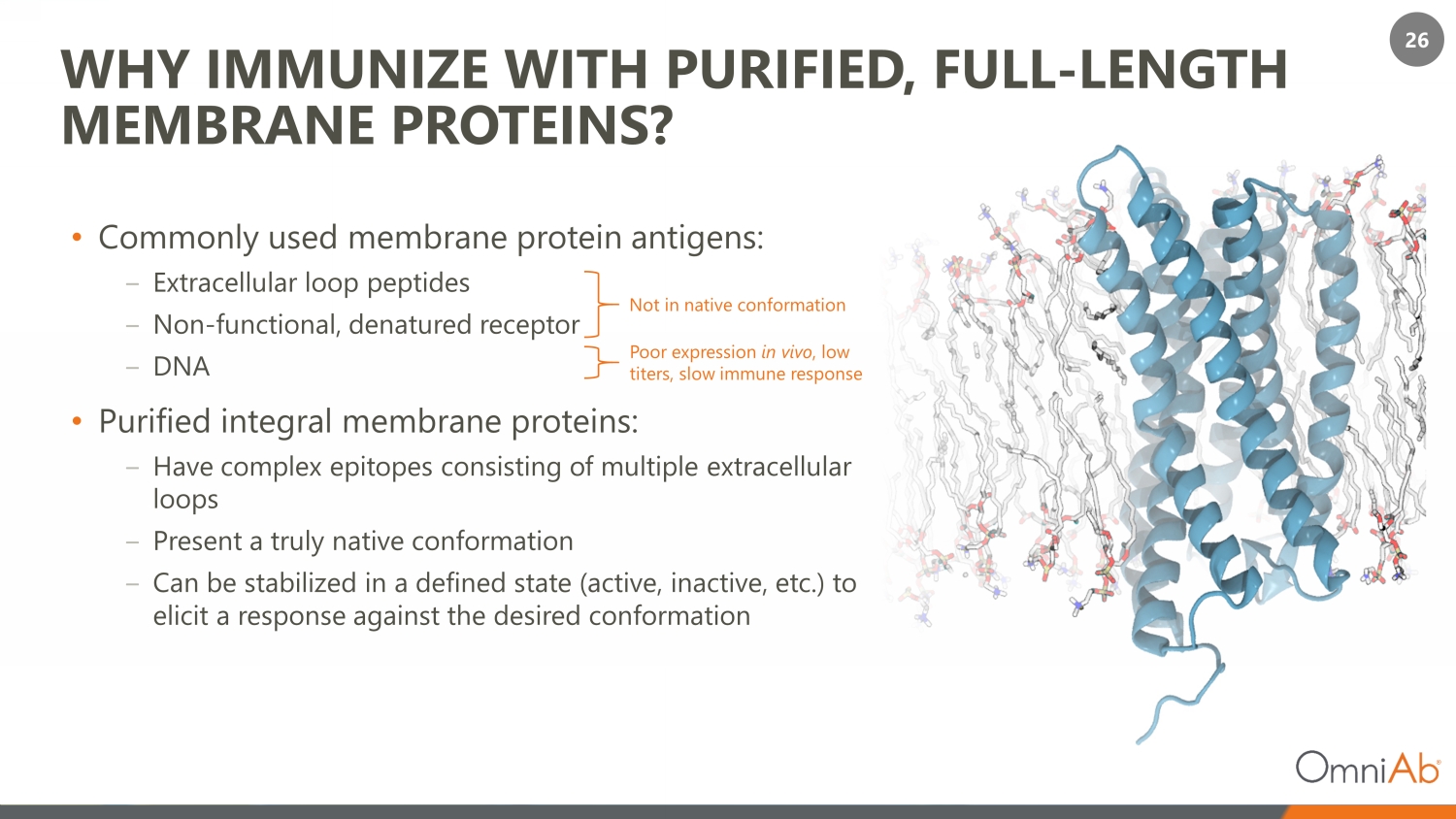 26

WHY IMMUNIZE WITH PURIFIED, FULL-LENGTH MEMBRANE PROTEINS?

• Commonly used membrane protein antigens:
– Extracellular loop peptides
– Non-functional, denatured receptor
– DNA

Not in native conformation

Poor expression in vivo, low titers, slow immune response

• Purified integral membrane proteins:
– Have complex epitopes consisting of multiple extracellular loops
– Present a truly native conformation
– Can be stabilized in a defined state (active, inactive, etc.) to elicit a response against the desired conformation

OmniAb